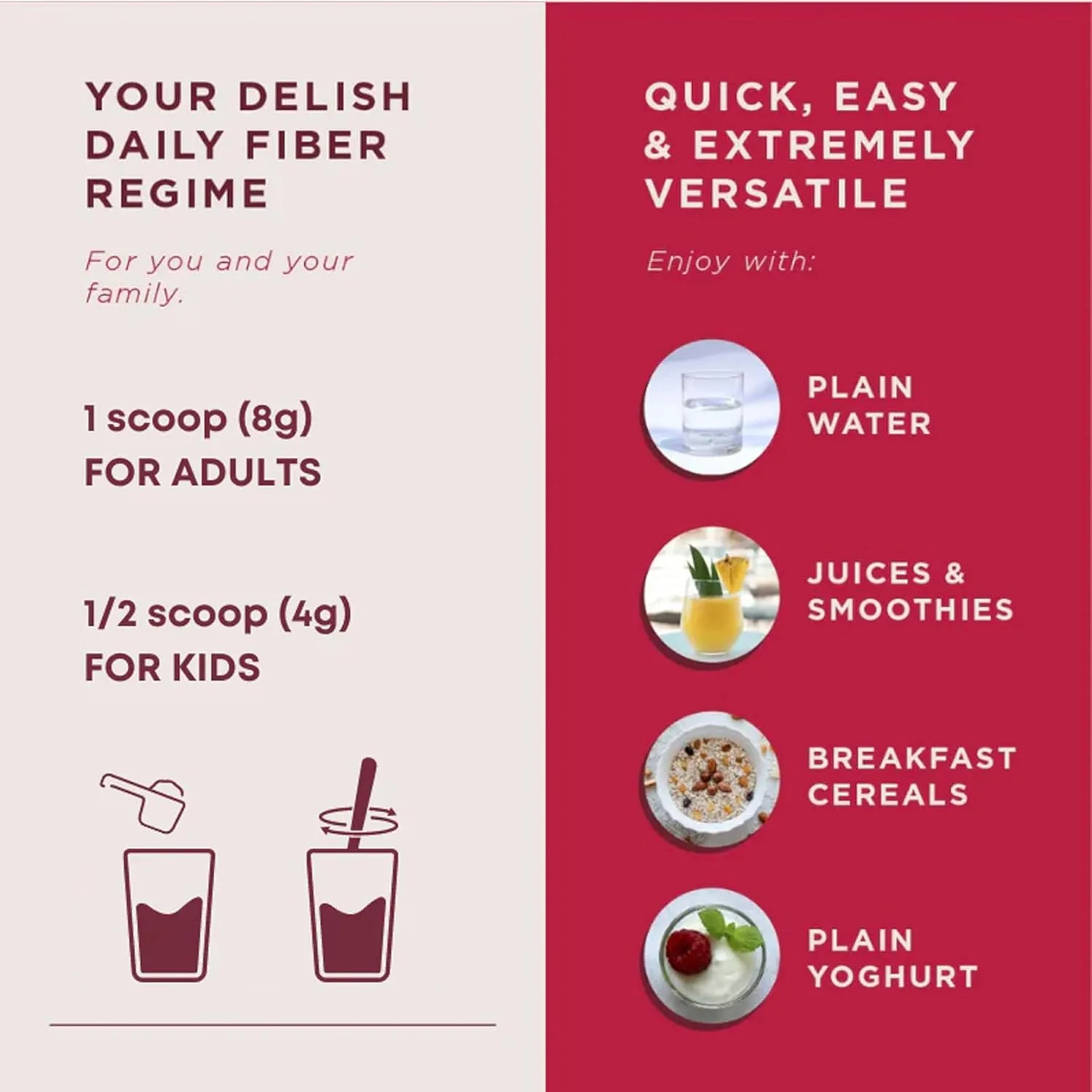 YOUR DELISH DAILY FIBER REGIME

For you and your family.

1 scoop (8g)
FOR ADULTS

1/2 scoop (4g)
FOR KIDS

QUICK, EASY & EXTREMELY VERSATILE

Enjoy with:

PLAIN WATER

JUICES & SMOOTHIES

BREAKFAST CEREALS

PLAIN YOGHURT